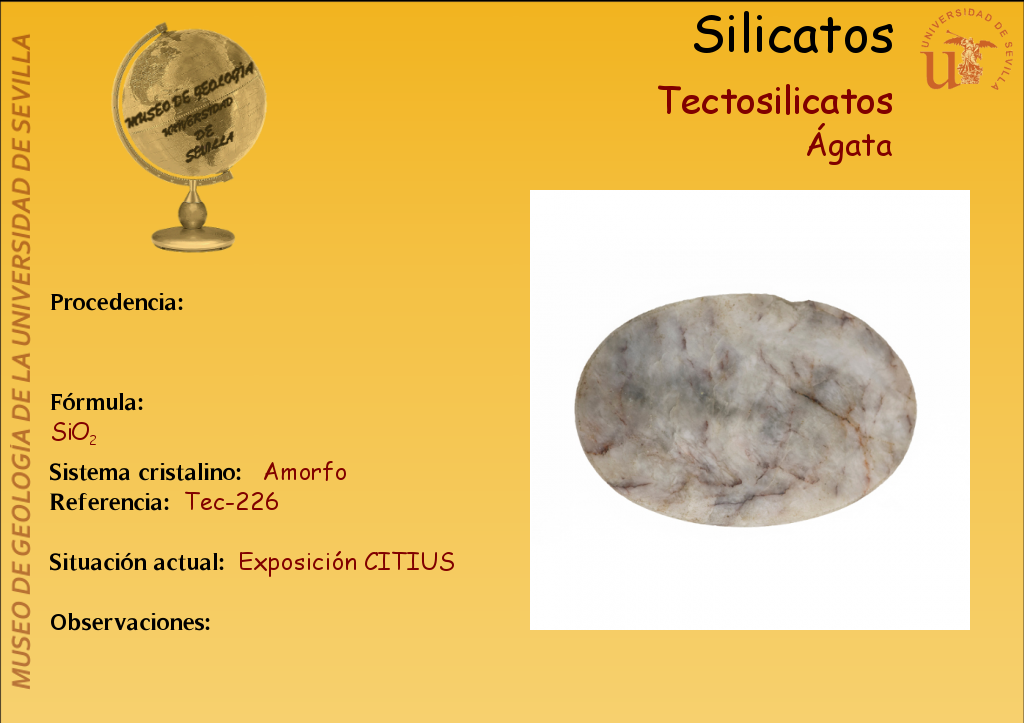 MUSEO DE GEOLOGÍA DE LA UNIVERSIDAD DE SEVILLA

MUSEO DE GEOLOGÍA UNIVERSIDAD DE SEVILLA

Silicatos

UNIVERSIDAD DE SEVILLA

Tectosilicatos

Ágata

Procedencia:

Fórmula:
$SiO_2$

Sistema cristalino: Amorfo
Referencia: Tec-226

Situación actual: Exposición CITIUS

Observaciones: